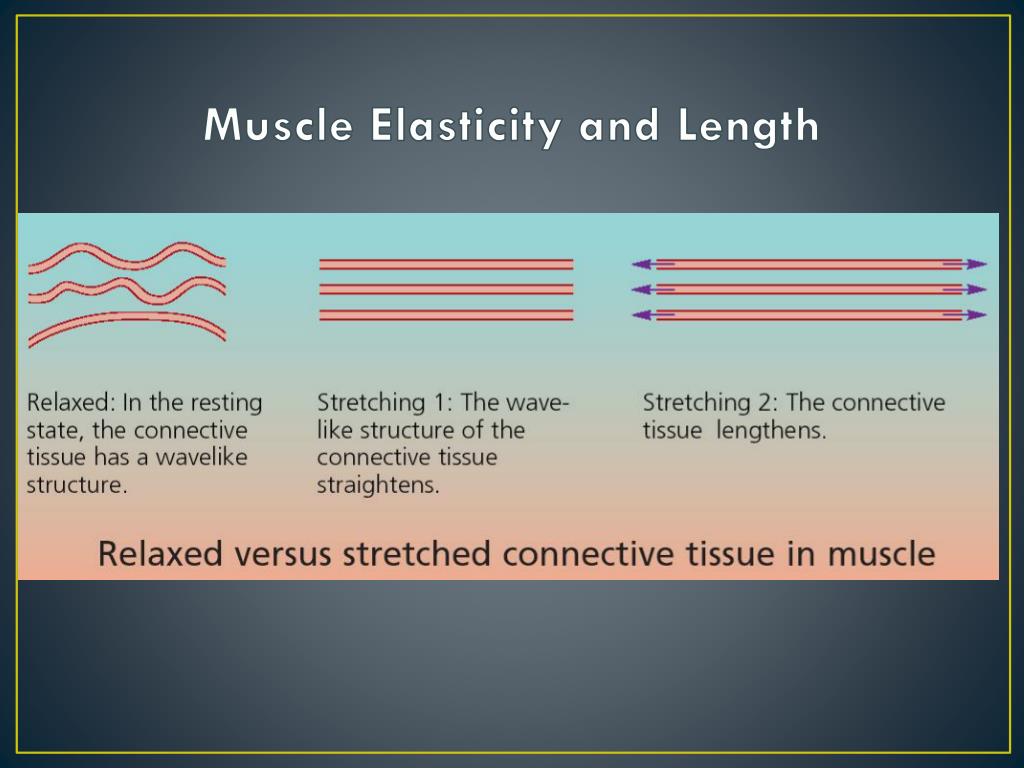 Muscle Elasticity and Length

Relaxed: In the resting state, the connective tissue has a wavelike structure.

Stretching 1: The wavelike structure of the connective tissue straightens.

Stretching 2: The connective tissue lengthens.

Relaxed versus stretched connective tissue in muscle